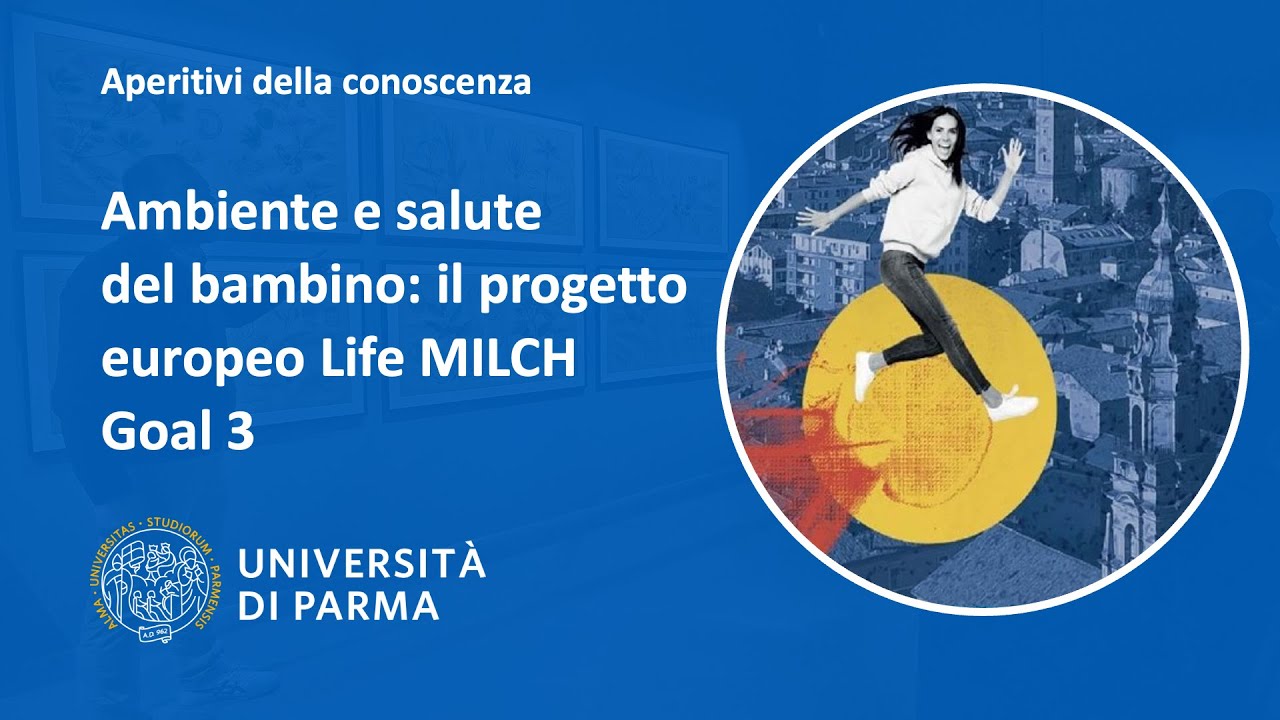 Aperitivi della conoscenza

Ambiente e salute del bambino: il progetto europeo Life MILCH Goal 3

ALMA · UNIVERSITAS · STUDIORUM · PARMENSIS
A.D. 962

UNIVERSITÀ DI PARMA